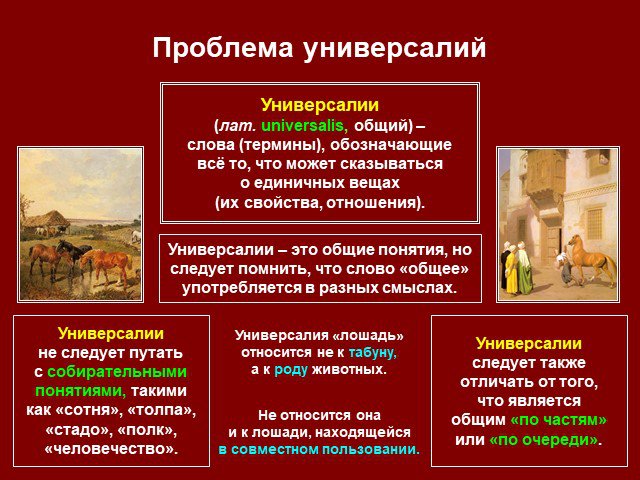 Проблема универсалий

Универсалии
(лат. universalis, общий) – слова (термины), обозначающие всё то, что может сказываться о единичных вещах (их свойства, отношения).

Универсалии – это общие понятия, но следует помнить, что слово «общее» употребляется в разных смыслах.

Универсалии
не следует путать с собирательными понятиями, такими как «сотня», «толпа», «стадо», «полк», «человечество».

Универсалия «лошадь» относится не к табуну, а к роду животных.

Не относится она и к лошади, находящейся в совместном пользовании.

Универсалии
следует также отличать от того, что является общим «по частям» или «по очереди».